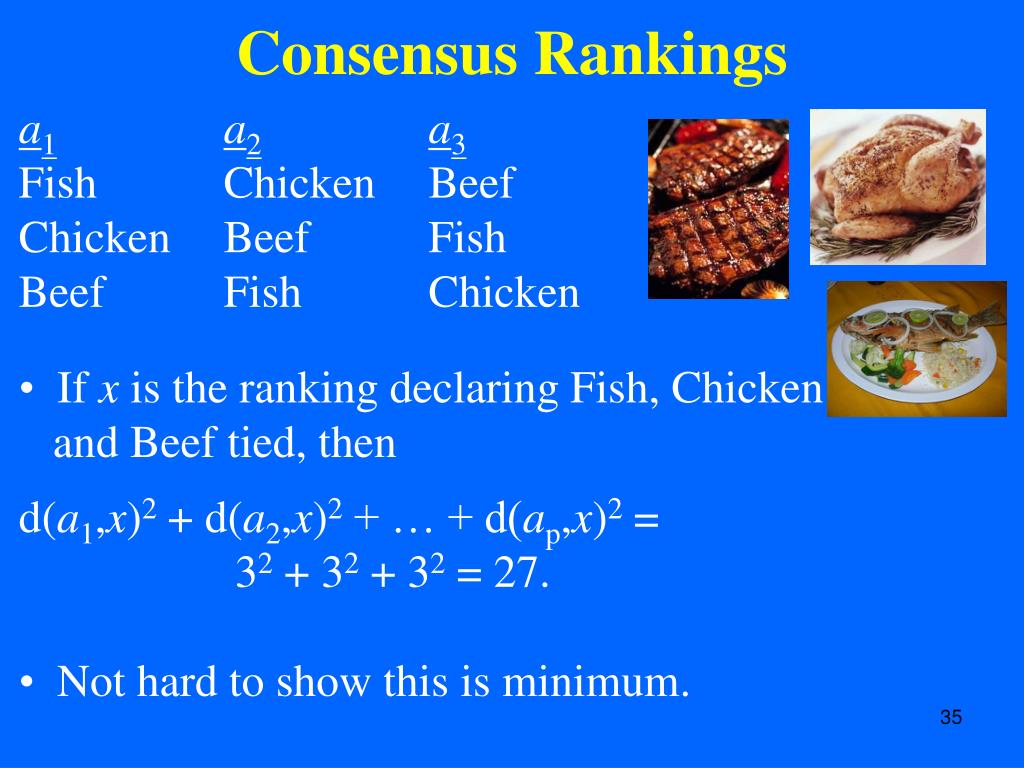 Consensus Rankings

| $a_1$ | $a_2$ | $a_3$ |
|---|---|---|
| Fish | Chicken | Beef |
| Chicken | Beef | Fish |
| Beef | Fish | Chicken |

• If $x$ is the ranking declaring Fish, Chicken and Beef tied, then

$d(a_1,x)^2 + d(a_2,x)^2 + \ldots + d(a_p,x)^2 =$
$3^2 + 3^2 + 3^2 = 27.$

• Not hard to show this is minimum.

35